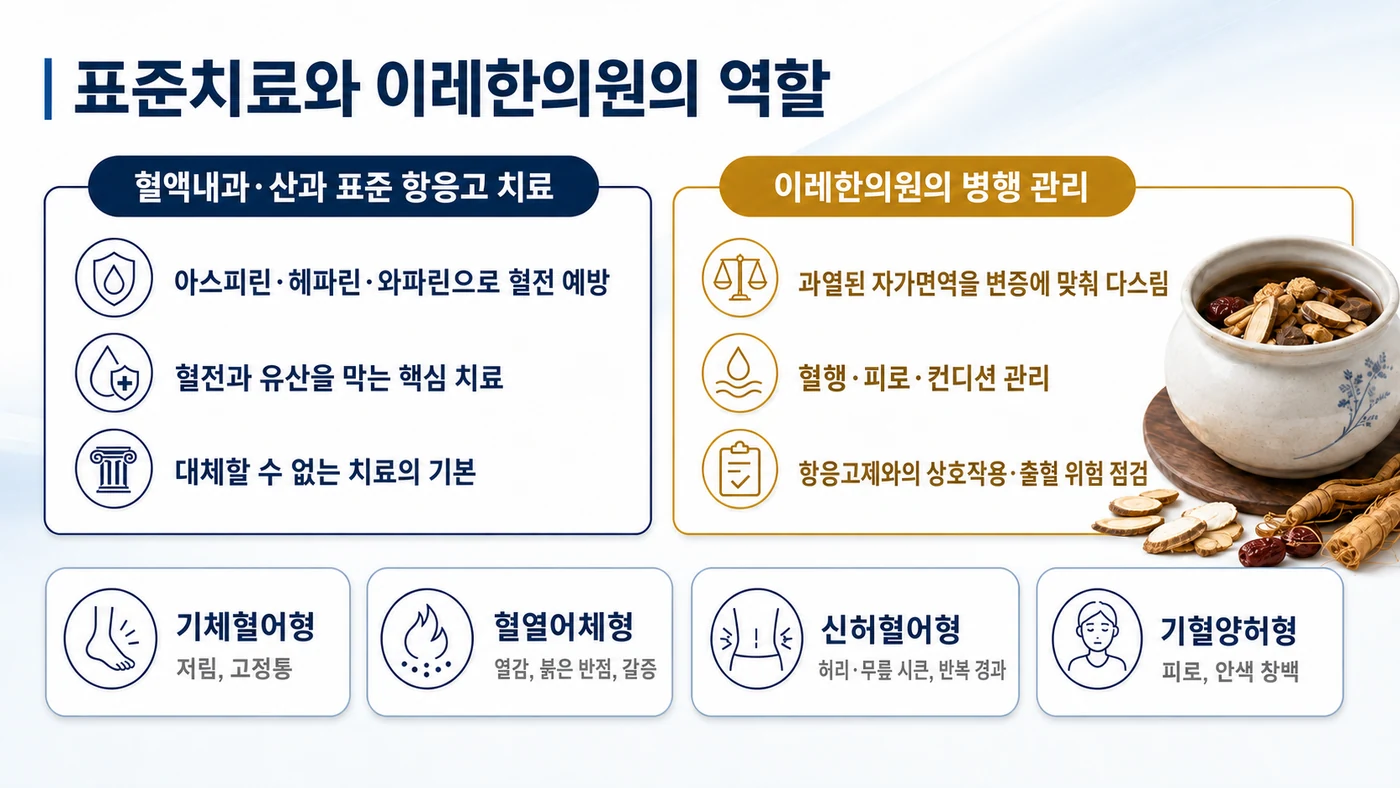 표준치료와 이레한의원의 역할

혈액내과·산과 표준 항응고 치료

아스피린·헤파린·와파린으로 혈전 예방

혈전과 유산을 막는 핵심 치료

대체할 수 없는 치료의 기본

이레한의원의 병행 관리

과열된 자가면역을 변증에 맞춰 다스림

혈행·피로·컨디션 관리

항응고제와의 상호작용·출혈 위험 점검

기체혈어형
저림, 고정통

혈열어체형
열감, 붉은 반점, 갈증

신허혈어형
허리·무릎 시큰, 반복 경과

기혈양허형
피로, 안색 창백